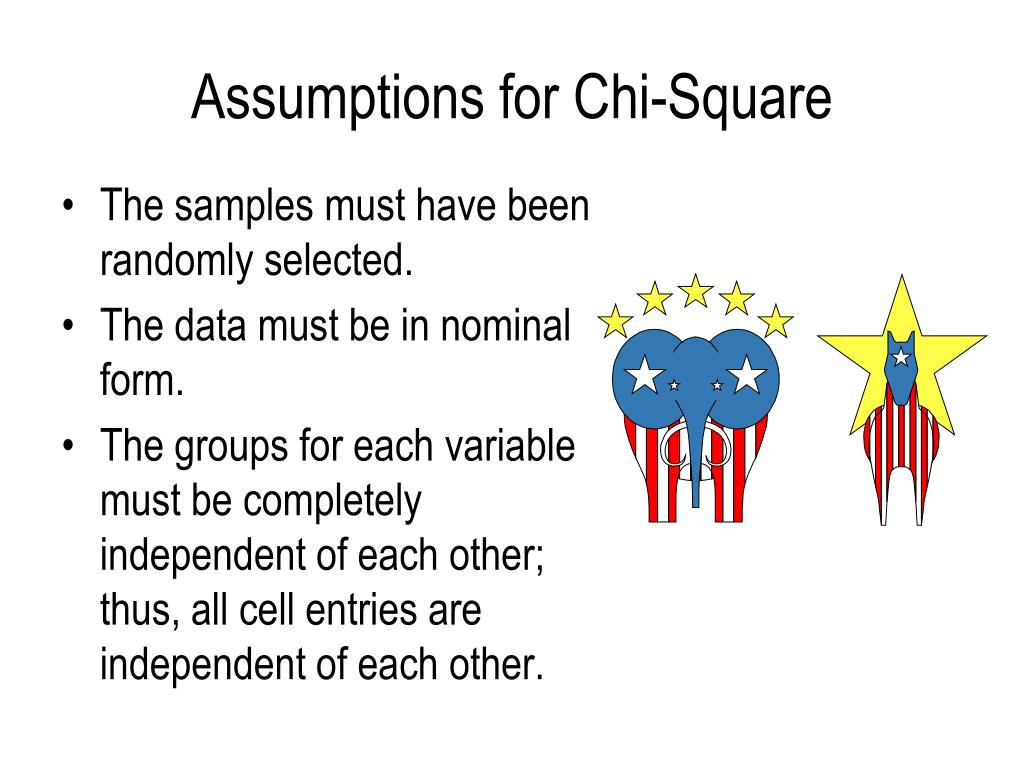 Assumptions for Chi-Square

• The samples must have been randomly selected.
• The data must be in nominal form.
• The groups for each variable must be completely independent of each other; thus, all cell entries are independent of each other.